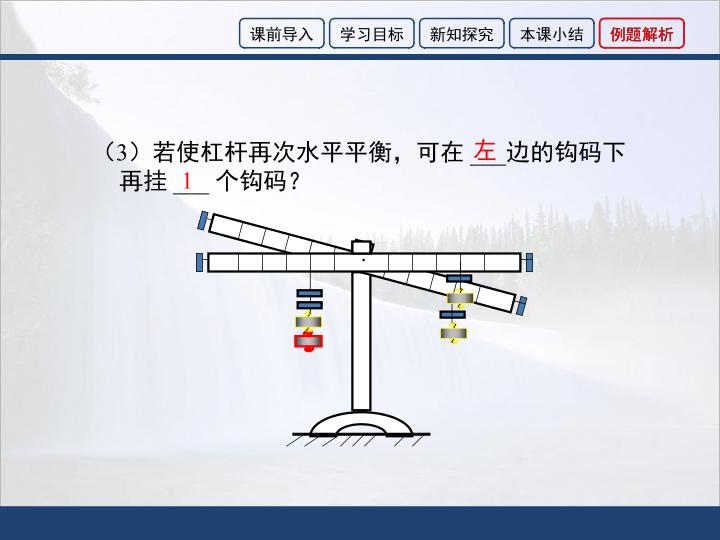 课前导入 学习目标 新知探究 本课小结 例题解析

（3）若使杠杆再次水平平衡，可在 左 边的钩码下再挂 1 个钩码？